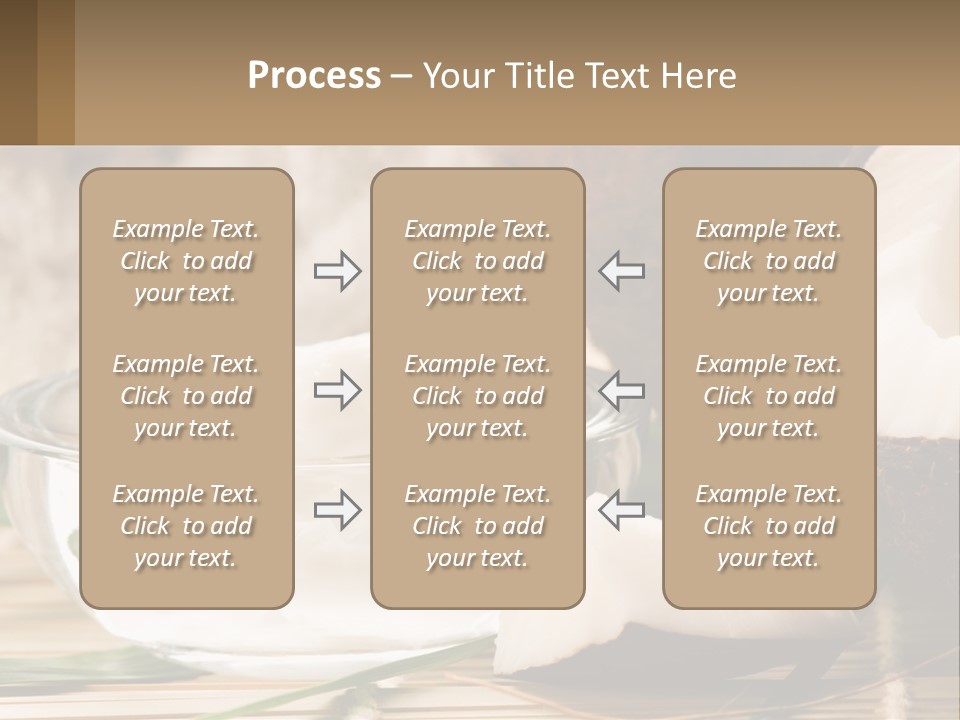 Process – Your Title Text Here

Example Text. Click to add your text.

Example Text. Click to add your text.

Example Text. Click to add your text.

Example Text. Click to add your text.

Example Text. Click to add your text.

Example Text. Click to add your text.

Example Text. Click to add your text.

Example Text. Click to add your text.

Example Text. Click to add your text.